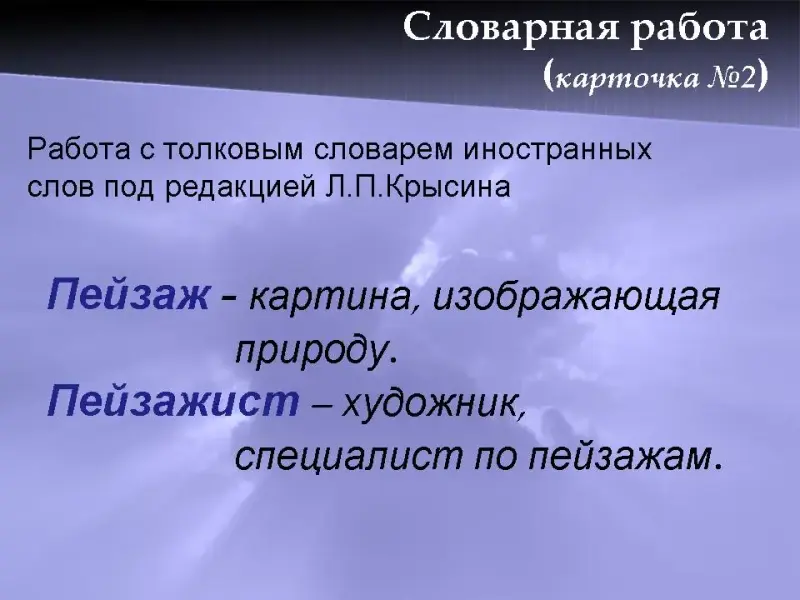 Словарная работа
(карточка №2)

Работа с толковым словарем иностранных слов под редакцией Л.П.Крысина

Пейзаж - картина, изображающая природу.
Пейзажист – художник, специалист по пейзажам.